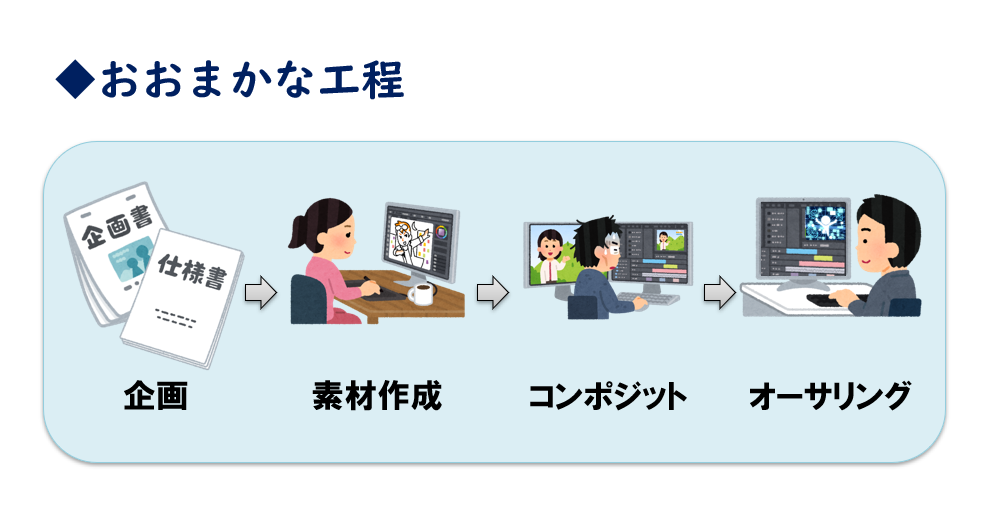 ◆おおまかな工程

企画書

仕様書

企画

素材作成

コンポジット

オーサリング